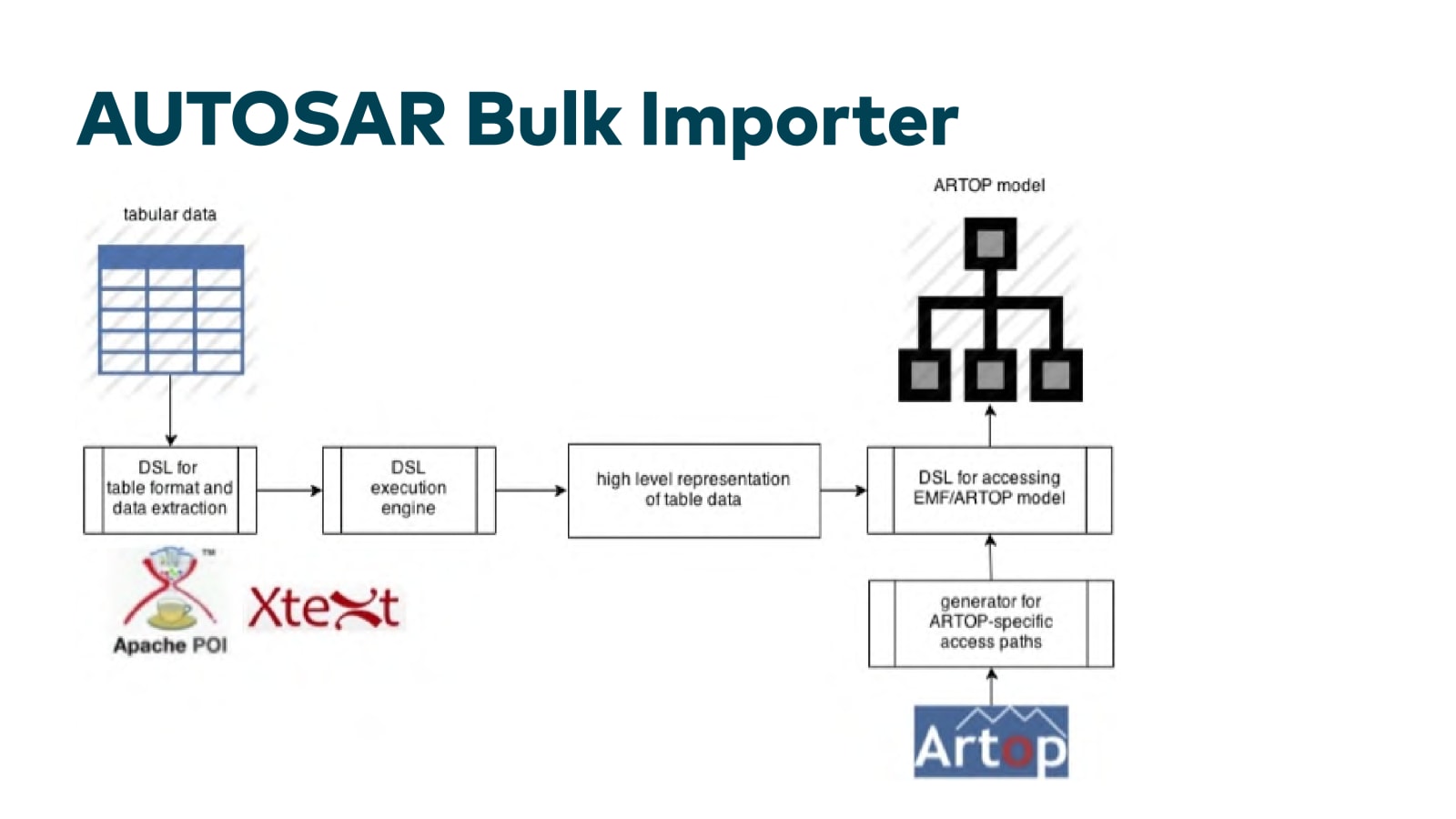 AUTOSAR Bulk Importer

tabular data

ARTOP model

DSL for table format and data extraction

DSL execution engine

high level representation of table data

DSL for accessing EMF/ARTOP model

generator for ARTOP-specific access paths

TM

Apache POI

Xtext

Artop